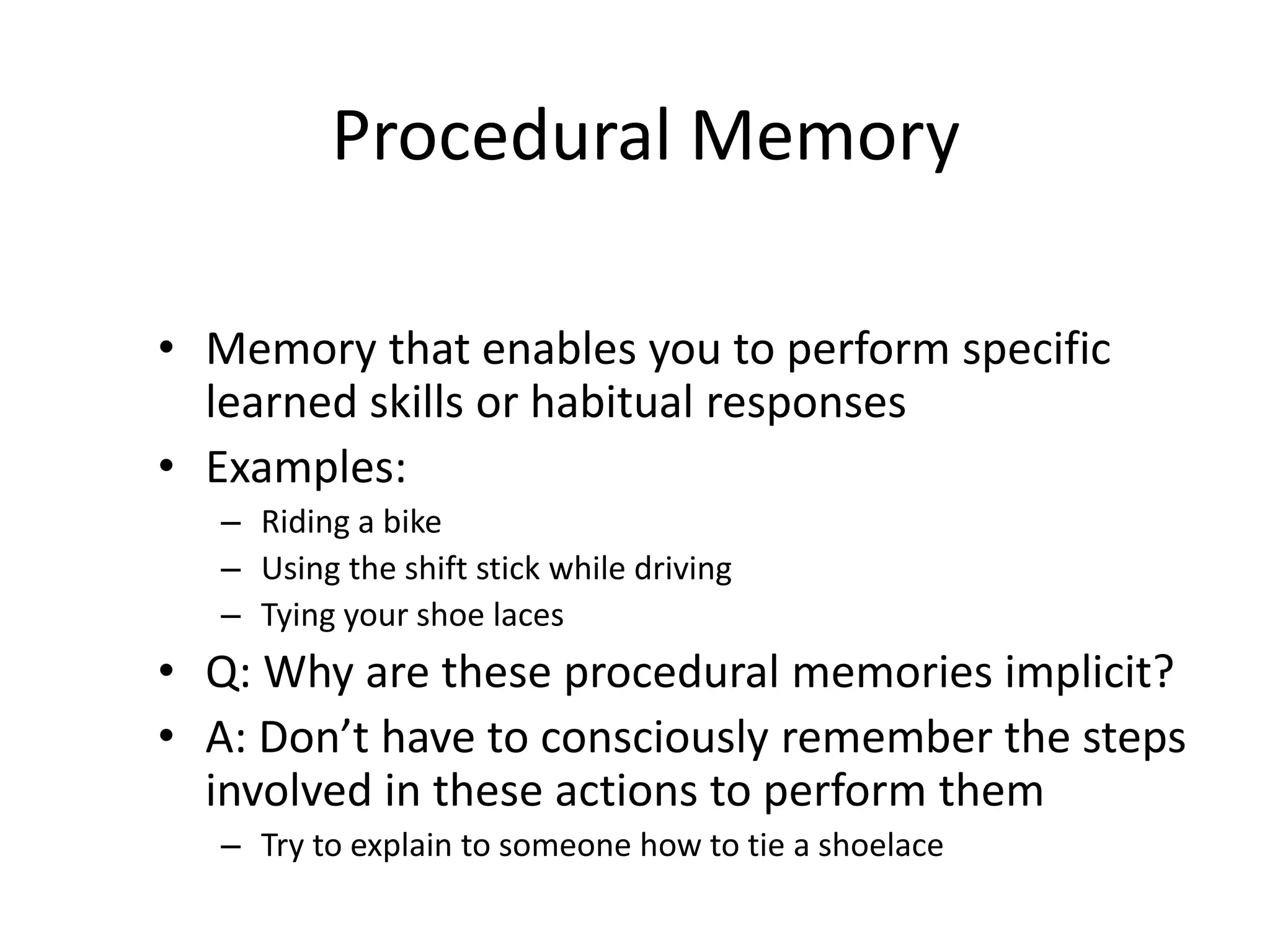 Procedural Memory

• Memory that enables you to perform specific learned skills or habitual responses
• Examples:
  – Riding a bike
  – Using the shift stick while driving
  – Tying your shoe laces
• Q: Why are these procedural memories implicit?
• A: Don’t have to consciously remember the steps involved in these actions to perform them
  – Try to explain to someone how to tie a shoelace